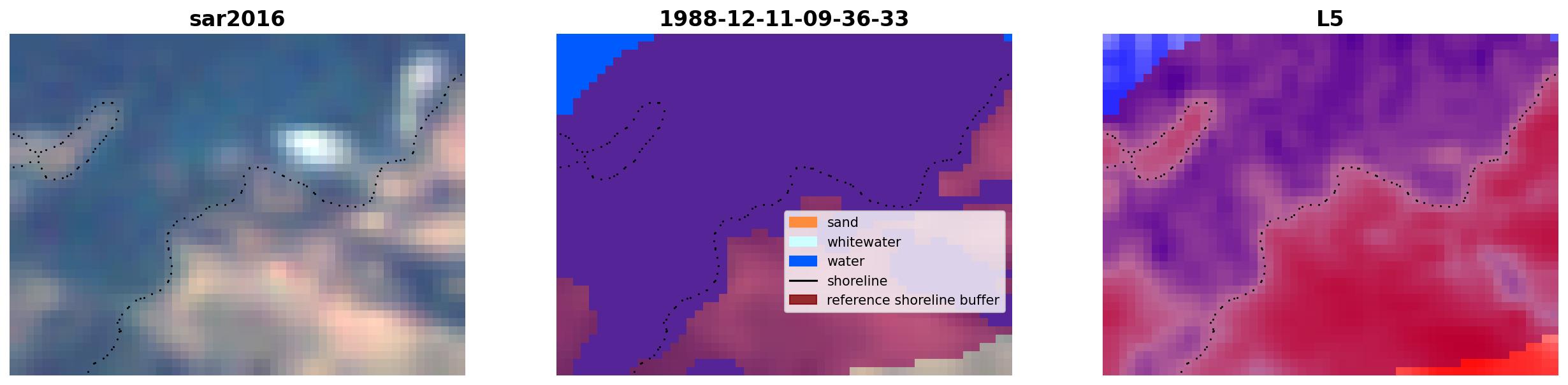 sar2016

1988-12-11-09-36-33

sand
whitewater
water
shoreline
reference shoreline buffer

L5